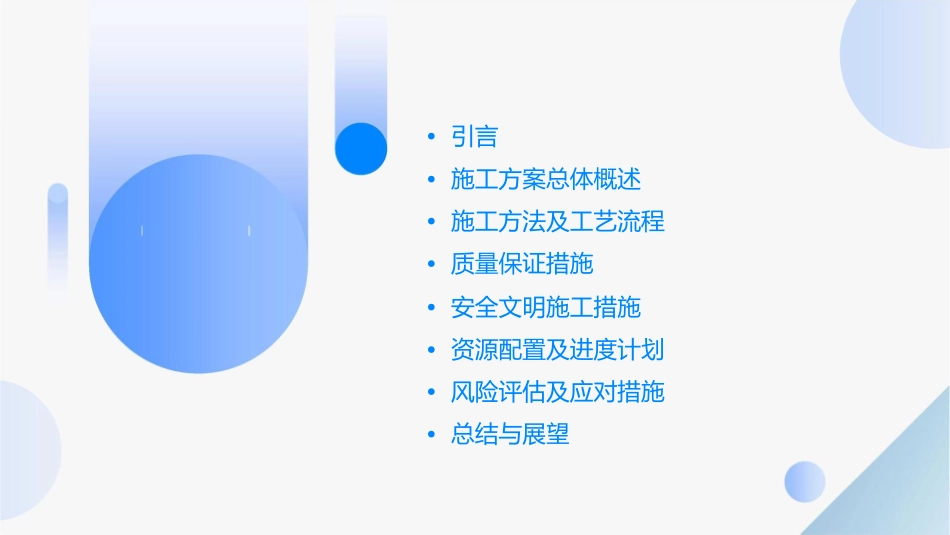 • 引言
• 施工方案总体概述
• 施工方法及工艺流程
• 质量保证措施
• 安全文明施工措施
• 资源配置及进度计划
• 风险评估及应对措施
• 总结与展望